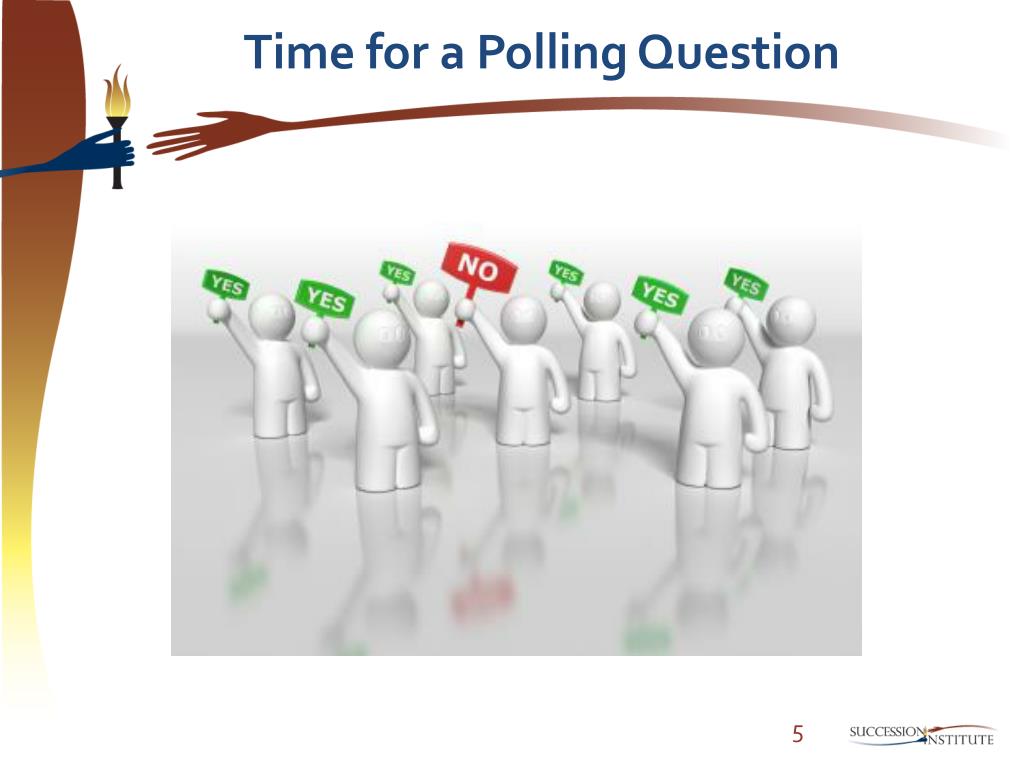 Time for a Polling Question

YES

YES

YES

NO

YES

YES

YES

5

SUCCESSION INSTITUTE